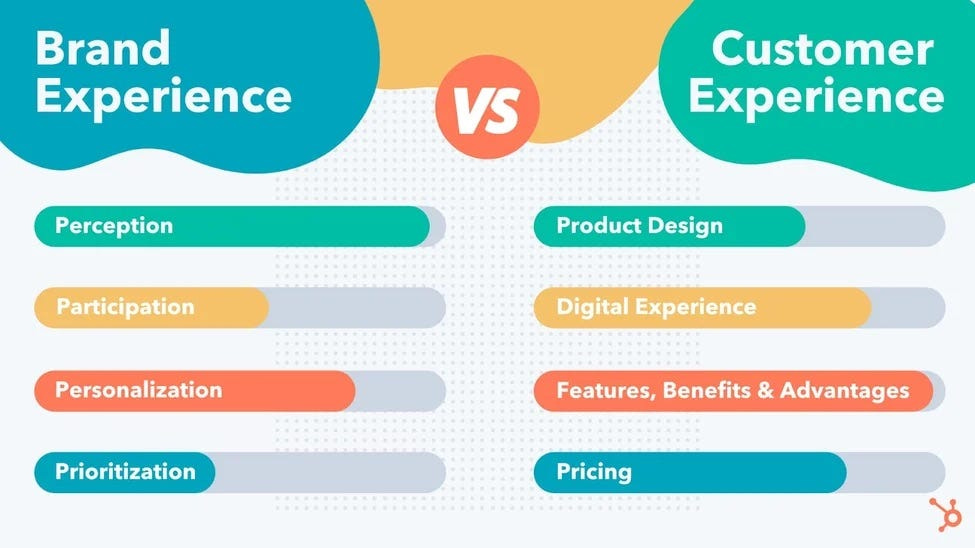 Brand Experience

VS

Customer Experience

Perception

Participation

Personalization

Prioritization

Product Design

Digital Experience

Features, Benefits & Advantages

Pricing